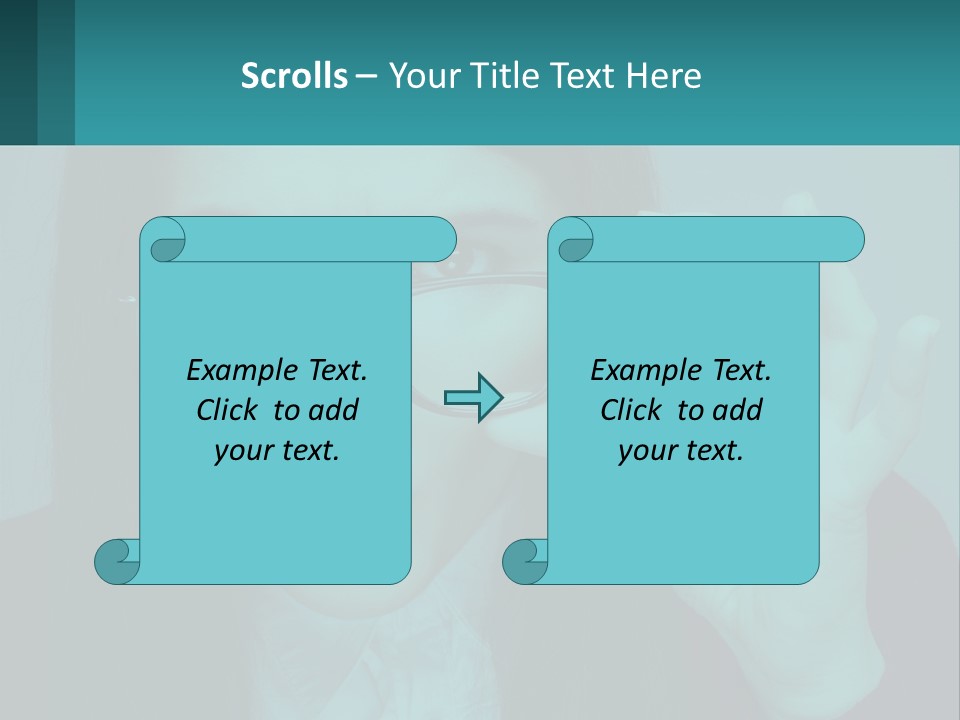 Scrolls – Your Title Text Here

Example Text. Click to add your text.

Example Text. Click to add your text.